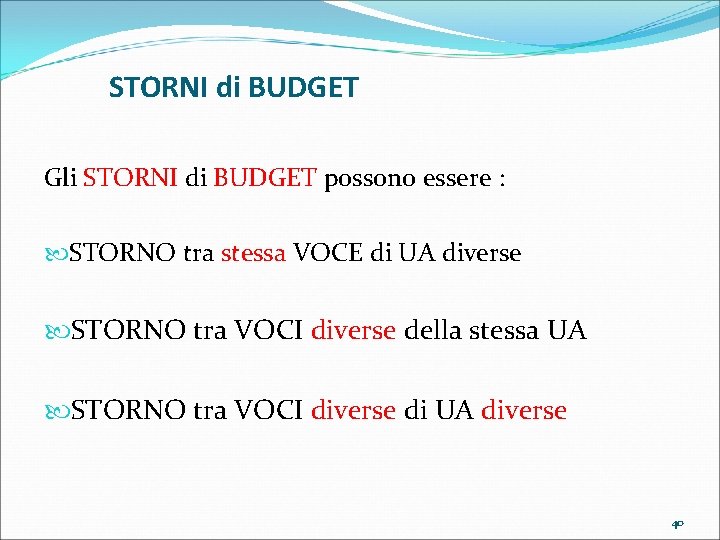 STORNI di BUDGET

Gli STORNI di BUDGET possono essere :

STORNO tra stessa VOCE di UA diverse

STORNO tra VOCI diverse della stessa UA

STORNO tra VOCI diverse di UA diverse

40